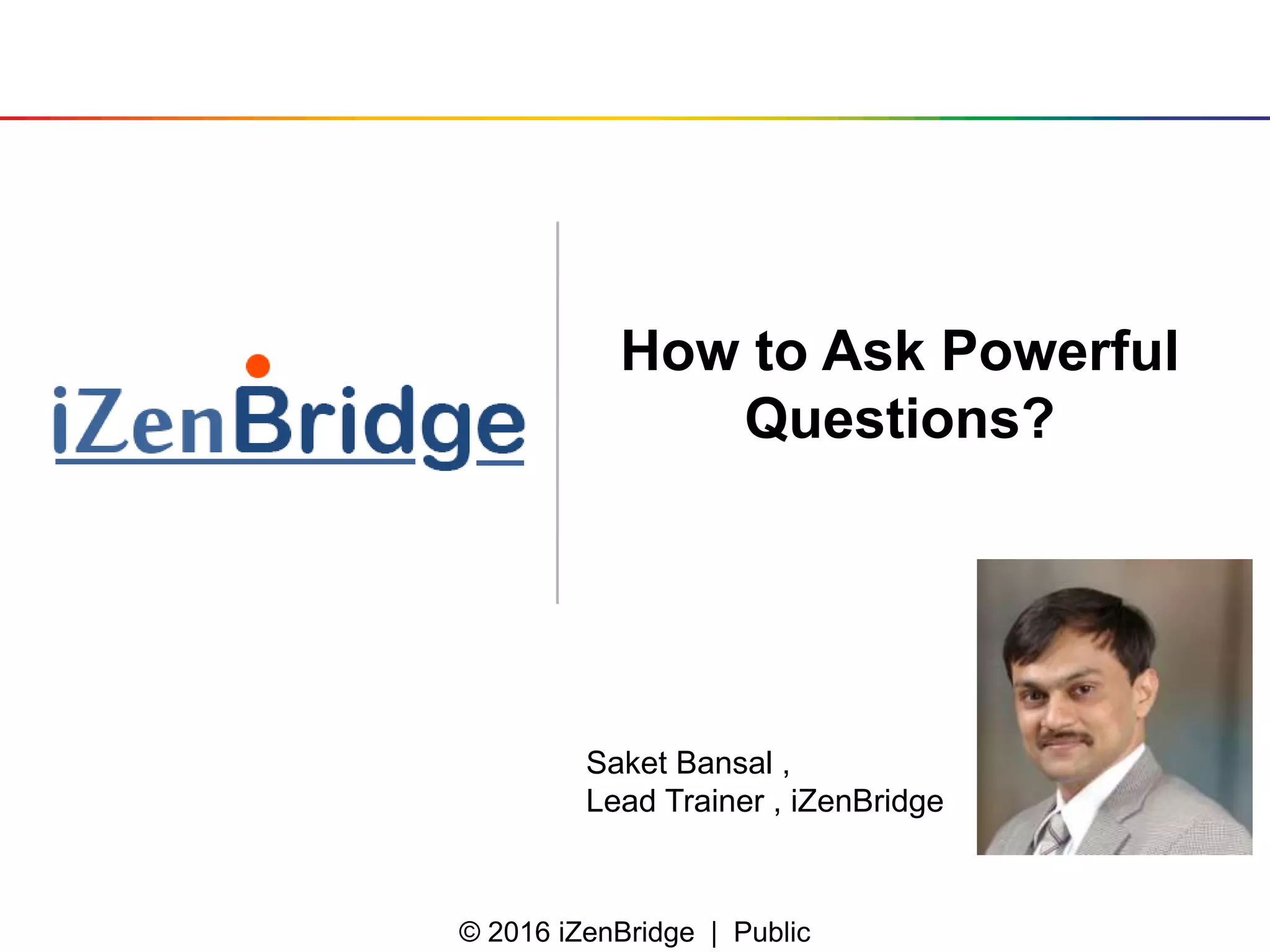 iZenBridge

How to Ask Powerful Questions?

Saket Bansal ,
Lead Trainer , iZenBridge

© 2016 iZenBridge | Public